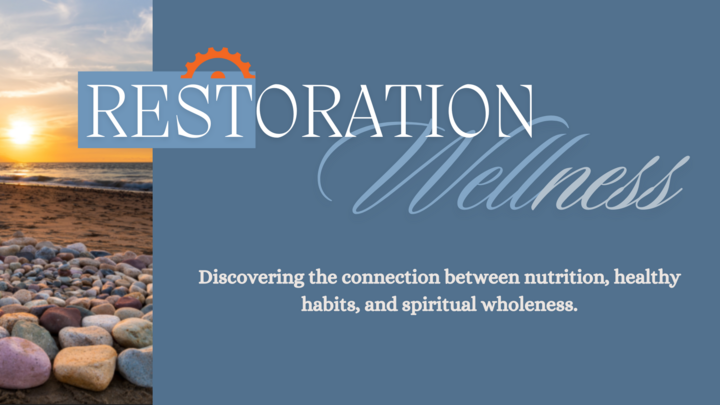 RESTORATION
Wellness

Discovering the connection between nutrition, healthy habits, and spiritual wholeness.